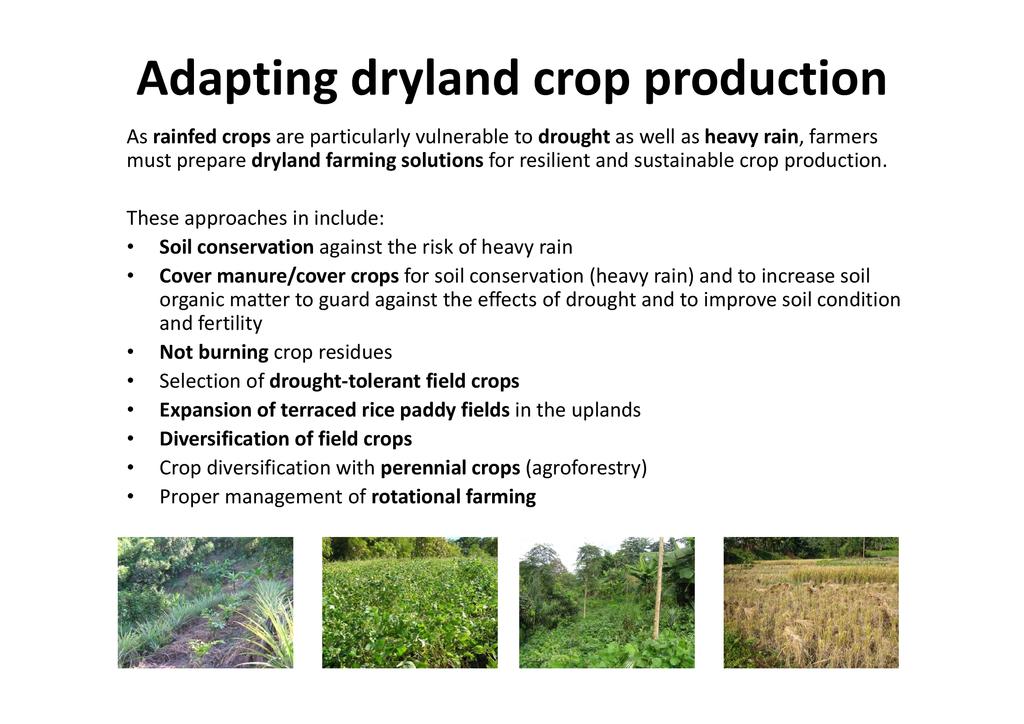 Adapting dryland crop production

As rainfed crops are particularly vulnerable to drought as well as heavy rain, farmers must prepare dryland farming solutions for resilient and sustainable crop production.

These approaches in include:
• Soil conservation against the risk of heavy rain
• Cover manure/cover crops for soil conservation (heavy rain) and to increase soil organic matter to guard against the effects of drought and to improve soil condition and fertility
• Not burning crop residues
• Selection of drought-tolerant field crops
• Expansion of terraced rice paddy fields in the uplands
• Diversification of field crops
• Crop diversification with perennial crops (agroforestry)
• Proper management of rotational farming